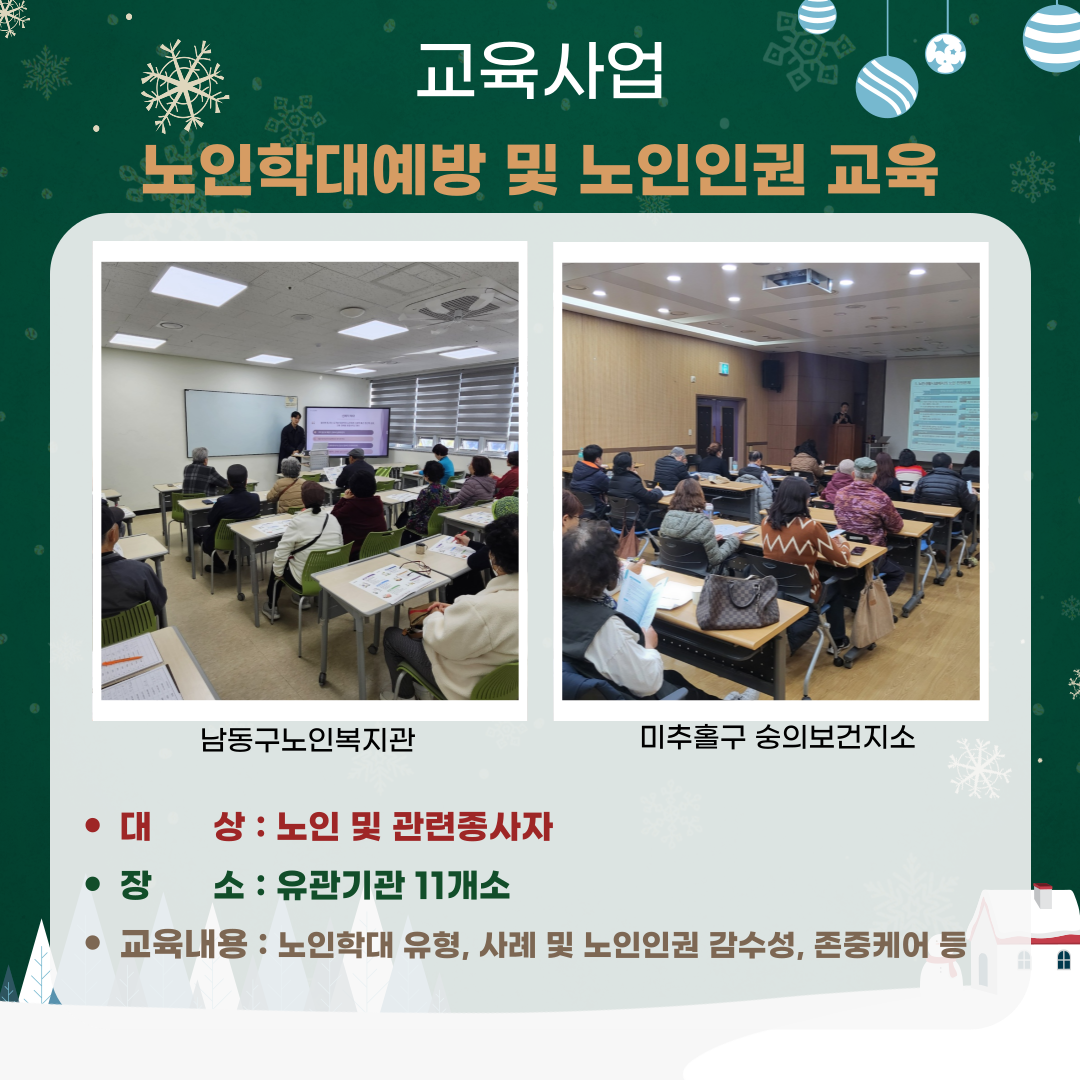 교육사업

노인학대예방 및 노인인권 교육

남동구노인복지관

미추홀구 숭의보건지소

• 대 상 : 노인 및 관련종사자

• 장 소 : 유관기관 11개소

• 교육내용 : 노인학대 유형, 사례 및 노인인권 감수성, 존중케어 등